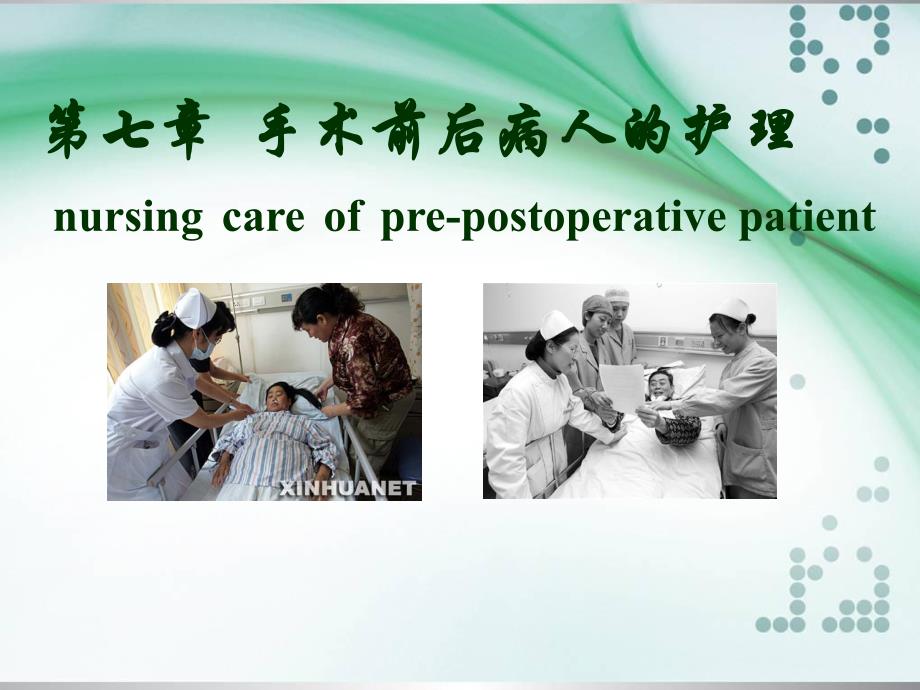 第七章 手术前后病人的护理

nursing care of pre-postoperative patient

XINHUANET